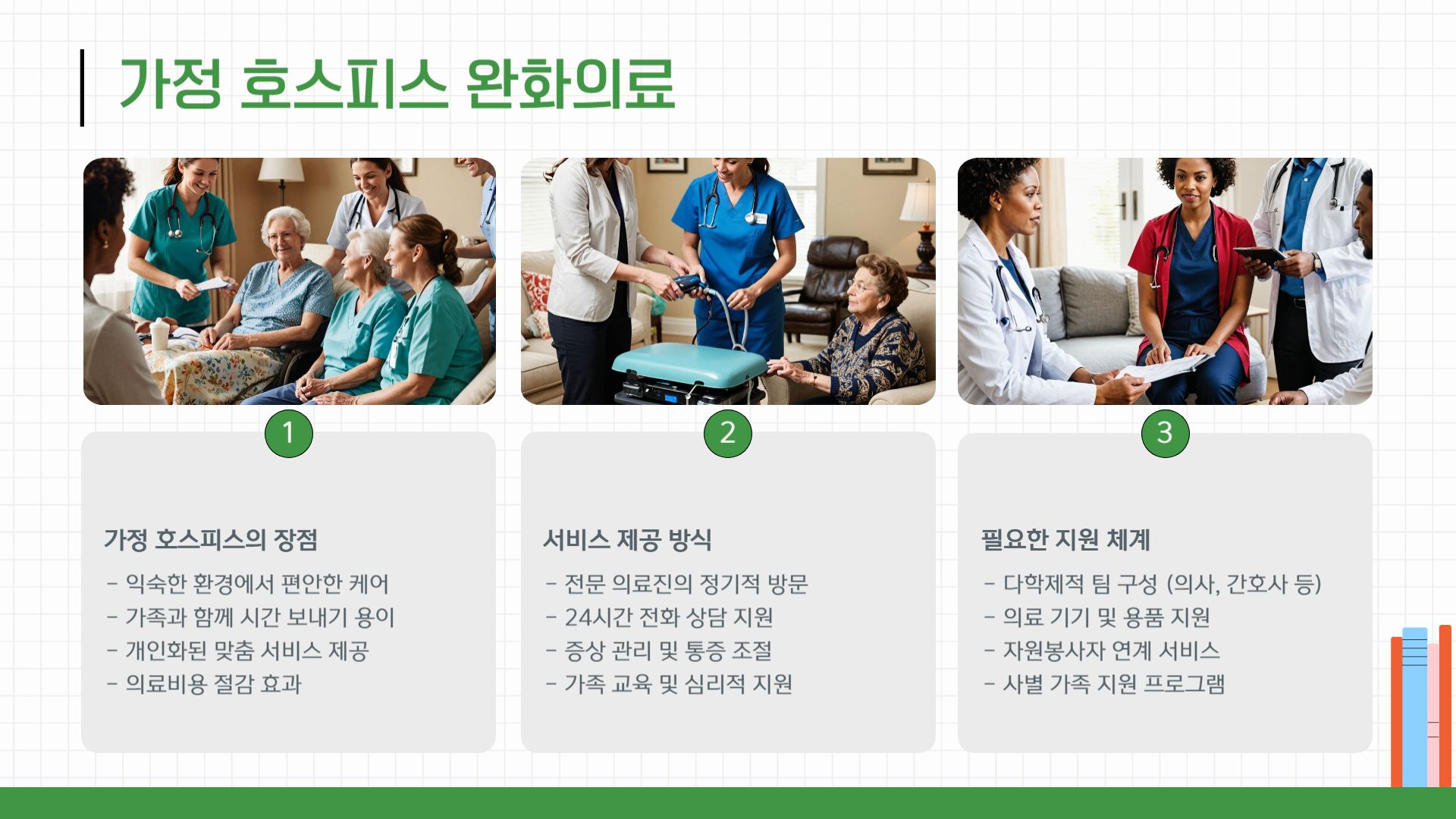 가정 호스피스 완화의료

1

가정 호스피스의 장점

- 익숙한 환경에서 편안한 케어
- 가족과 함께 시간 보내기 용이
- 개인화된 맞춤 서비스 제공
- 의료비용 절감 효과

2

서비스 제공 방식

- 전문 의료진의 정기적 방문
- 24시간 전화 상담 지원
- 증상 관리 및 통증 조절
- 가족 교육 및 심리적 지원

3

필요한 지원 체계

- 다학제적 팀 구성 (의사, 간호사 등)
- 의료 기기 및 용품 지원
- 자원봉사자 연계 서비스
- 사별 가족 지원 프로그램